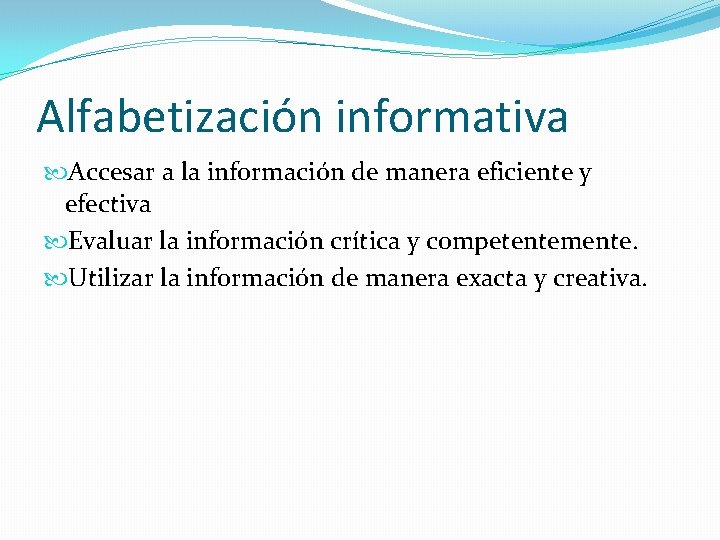 Alfabetización informativa

Accesar a la información de manera eficiente y efectiva

Evaluar la información crítica y competentemente.

Utilizar la información de manera exacta y creativa.